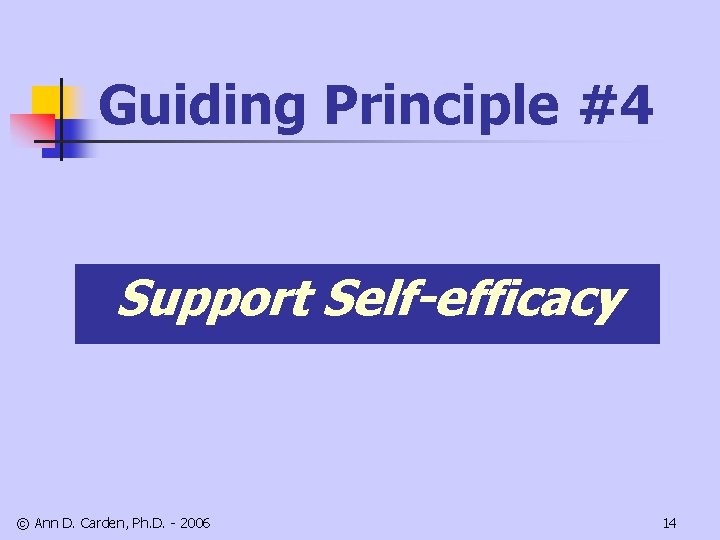 Guiding Principle #4

Support Self-efficacy

© Ann D. Carden, Ph.D. - 2006

14